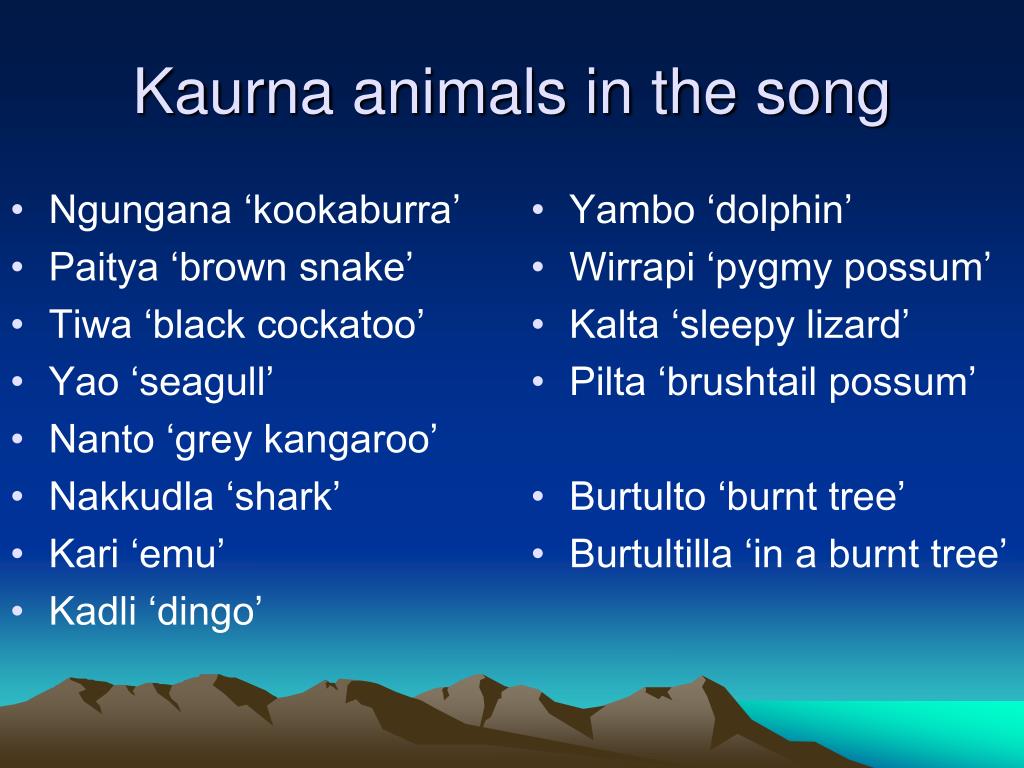 Kaurna animals in the song

• Ngungana ‘kookaburra’
• Paitya ‘brown snake’
• Tiwa ‘black cockatoo’
• Yao ‘seagull’
• Nanto ‘grey kangaroo’
• Nakkudla ‘shark’
• Kari ‘emu’
• Kadli ‘dingo’

• Yambo ‘dolphin’
• Wirrapi ‘pygmy possum’
• Kalta ‘sleepy lizard’
• Pilta ‘brushtail possum’

• Burtulto ‘burnt tree’
• Burtultilla ‘in a burnt tree’